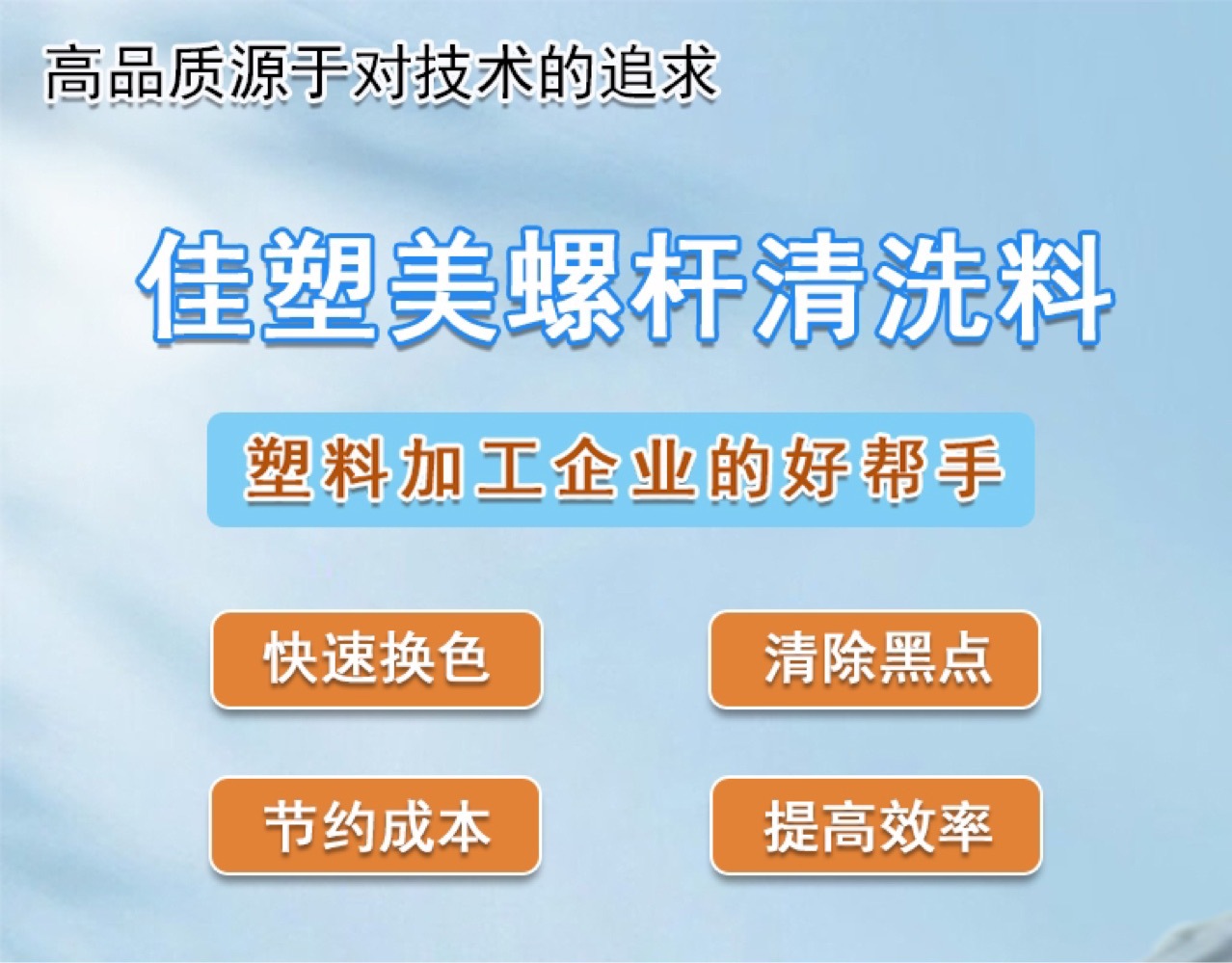 高品质源于对技术的追求

佳塑美螺杆清洗料

塑料加工企业的好帮手

快速换色

清除黑点

节约成本

提高效率